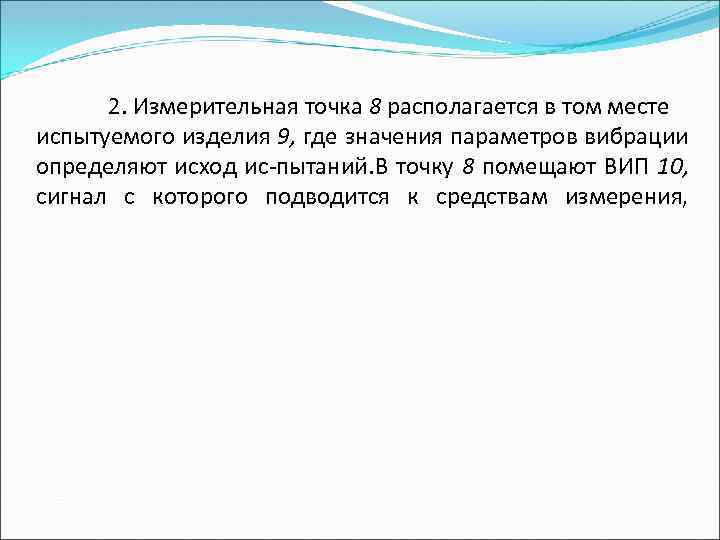 2. Измерительная точка 8 располагается в том месте испытуемого изделия 9, где значения параметров вибрации определяют исход ис-пытаний.В точку 8 помещают ВИП 10, сигнал с которого подводится к средствам измерения,